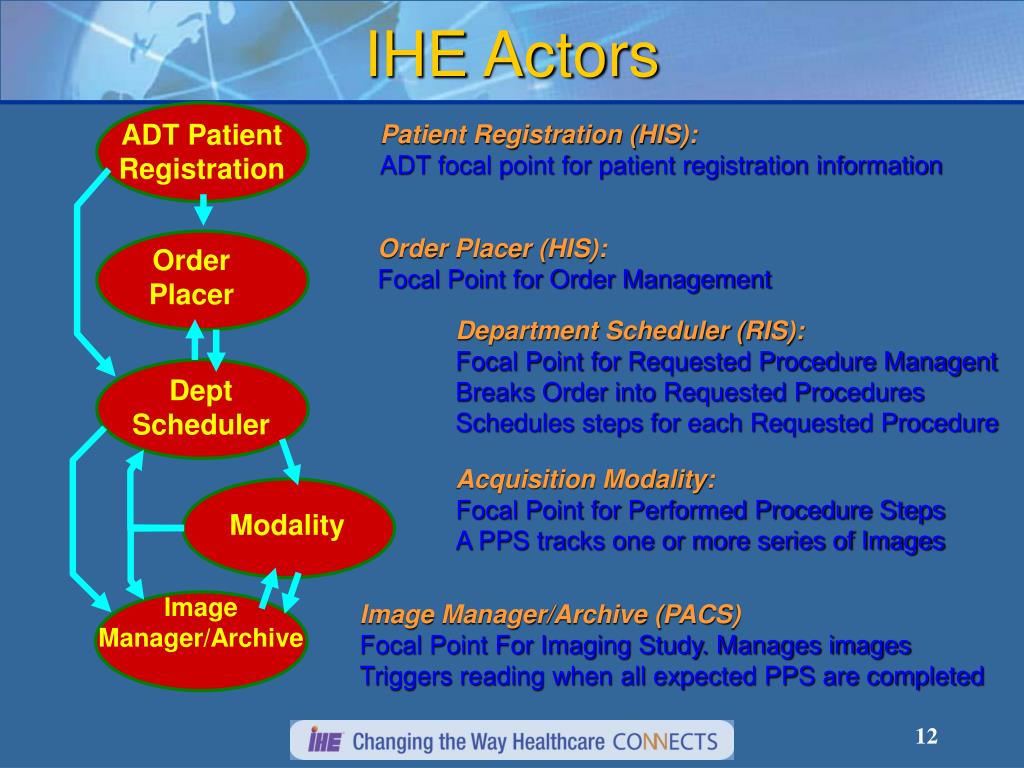 IHE Actors

ADT Patient Registration

Order Placer

Dept Scheduler

Modality

Image Manager/Archive

Patient Registration (HIS):
ADT focal point for patient registration information

Order Placer (HIS):
Focal Point for Order Management

Department Scheduler (RIS):
Focal Point for Requested Procedure Managent
Breaks Order into Requested Procedures
Schedules steps for each Requested Procedure

Acquisition Modality:
Focal Point for Performed Procedure Steps
A PPS tracks one or more series of Images

Image Manager/Archive (PACS)
Focal Point For Imaging Study. Manages images
Triggers reading when all expected PPS are completed

IHE Changing the Way Healthcare CONNECTS

12